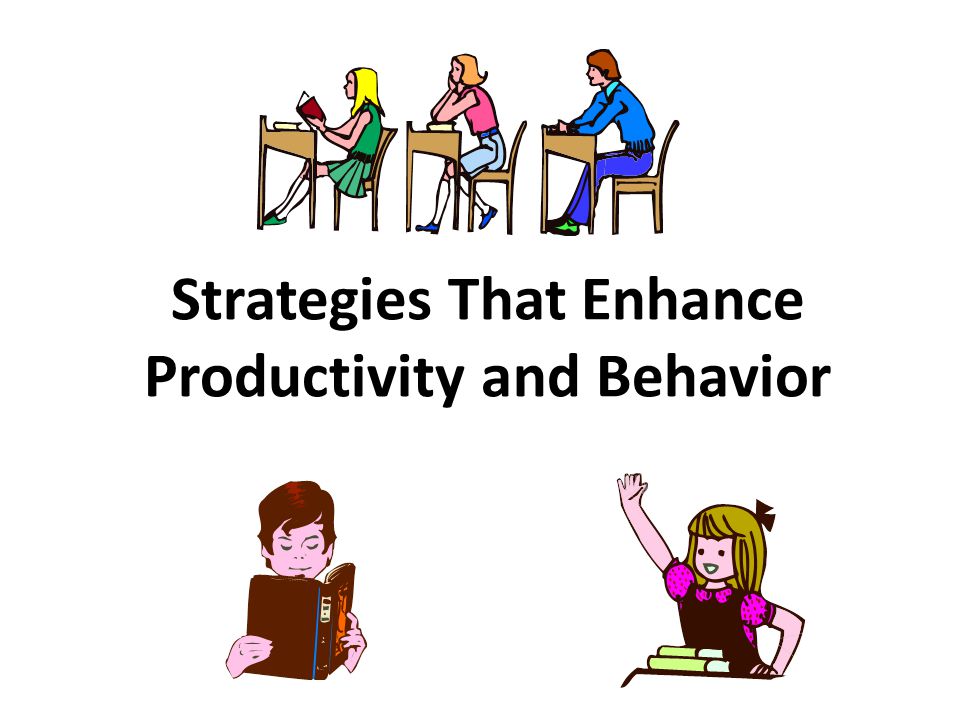 Strategies That Enhance Productivity and Behavior